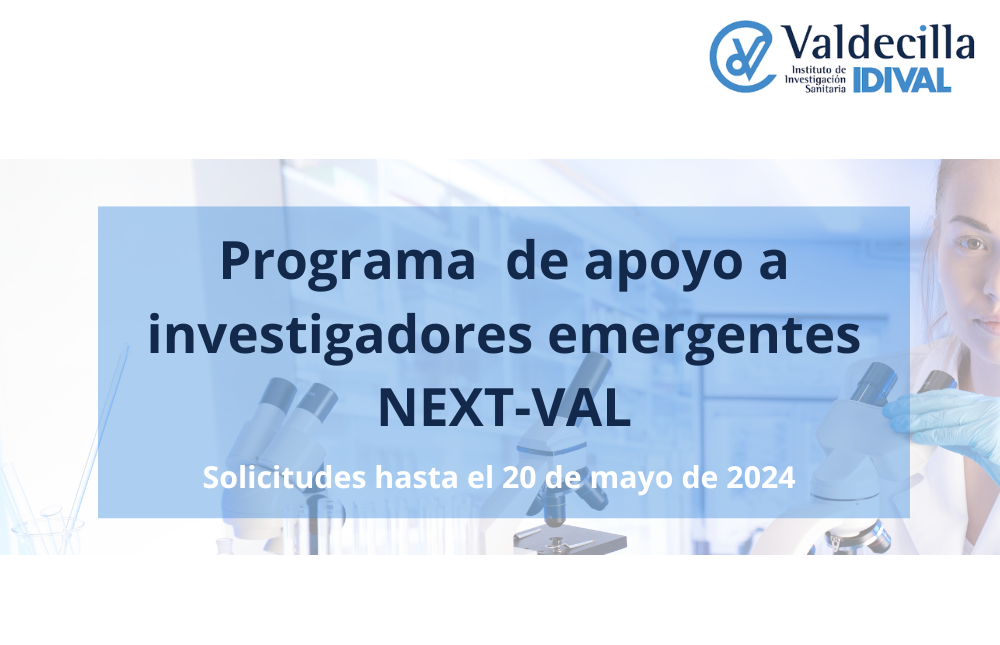 Valdecilla
Instituto de Investigación Sanitaria
IDIVAL

Programa de apoyo a investigadores emergentes NEXT-VAL

Solicitudes hasta el 20 de mayo de 2024